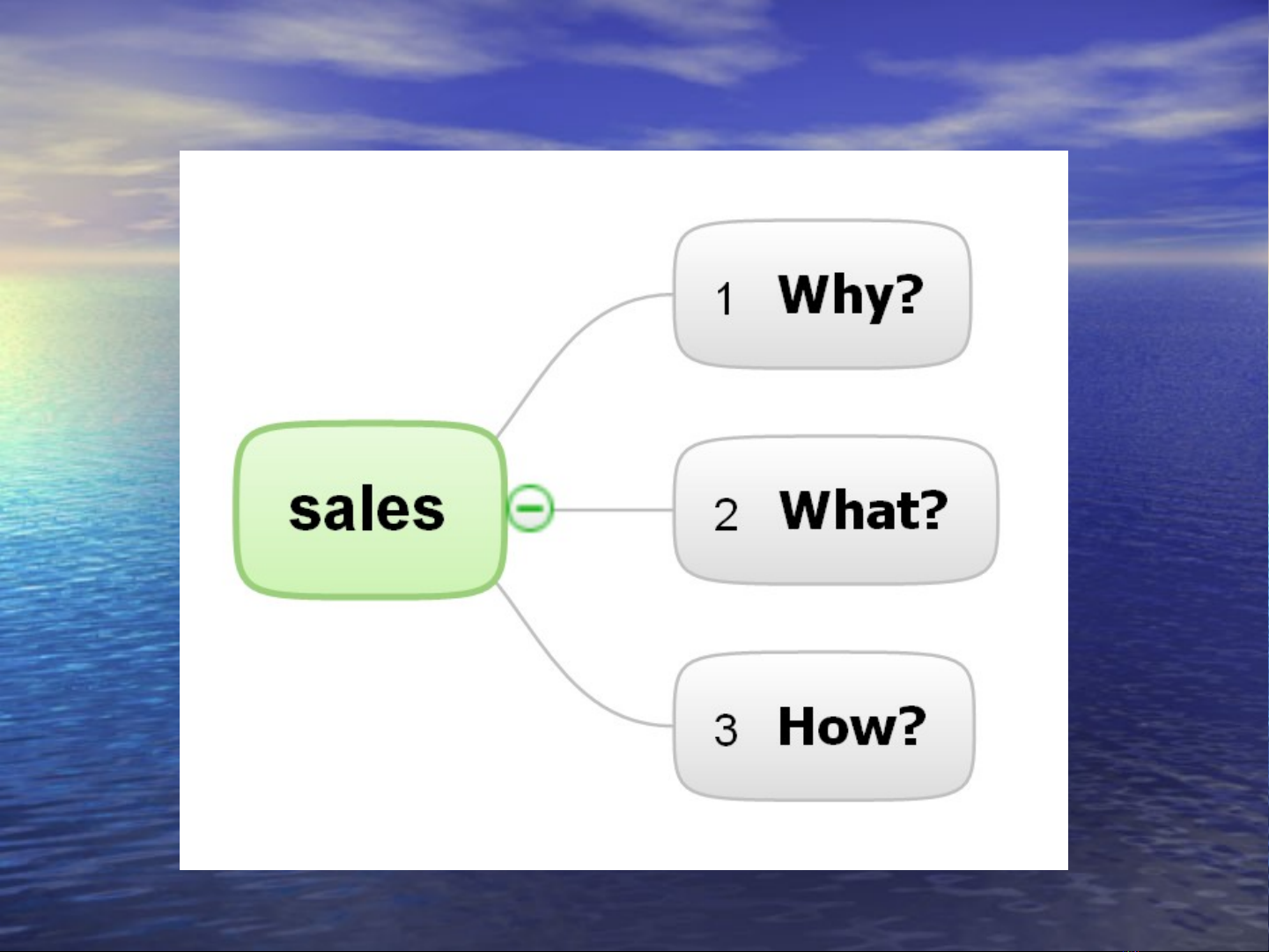 sales

1 Why?

2 What?

3 How?